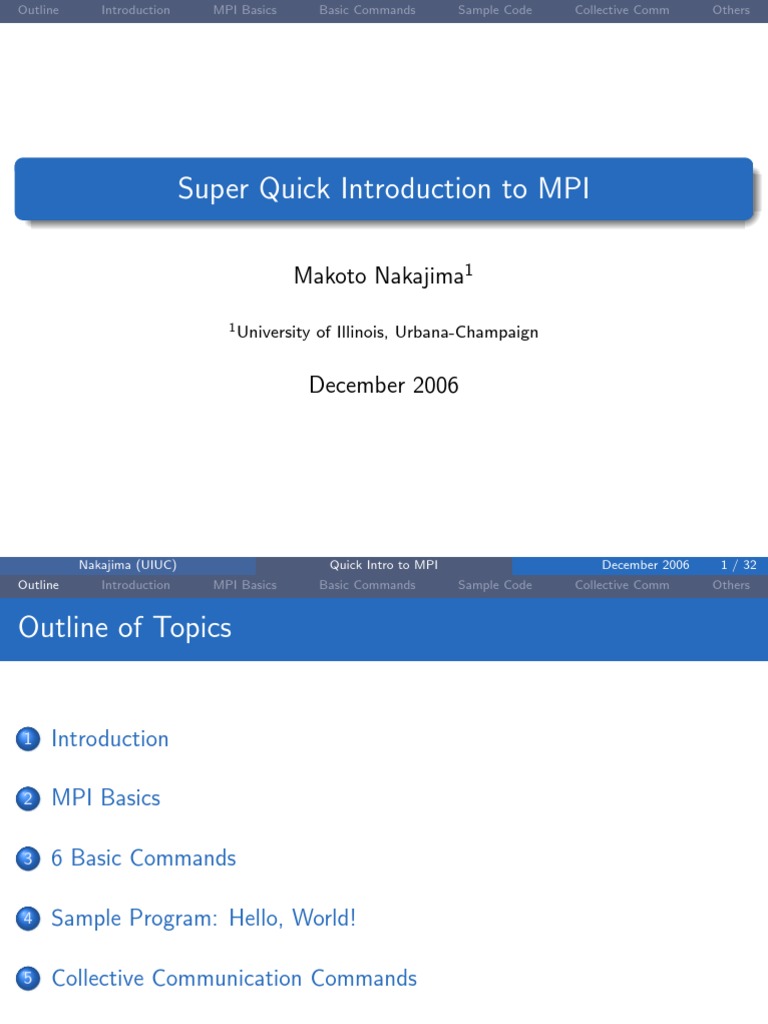 Outline Introduction MPI Basics Basic Commands Sample Code Collective Comm Others

Super Quick Introduction to MPI

Makoto Nakajima$^1$

$^1$University of Illinois, Urbana-Champaign

December 2006

Nakajima (UIUC) Quick Intro to MPI December 2006 1 / 32

Outline Introduction MPI Basics Basic Commands Sample Code Collective Comm Others

Outline of Topics

1 Introduction

2 MPI Basics

3 6 Basic Commands

4 Sample Program: Hello, World!

5 Collective Communication Commands